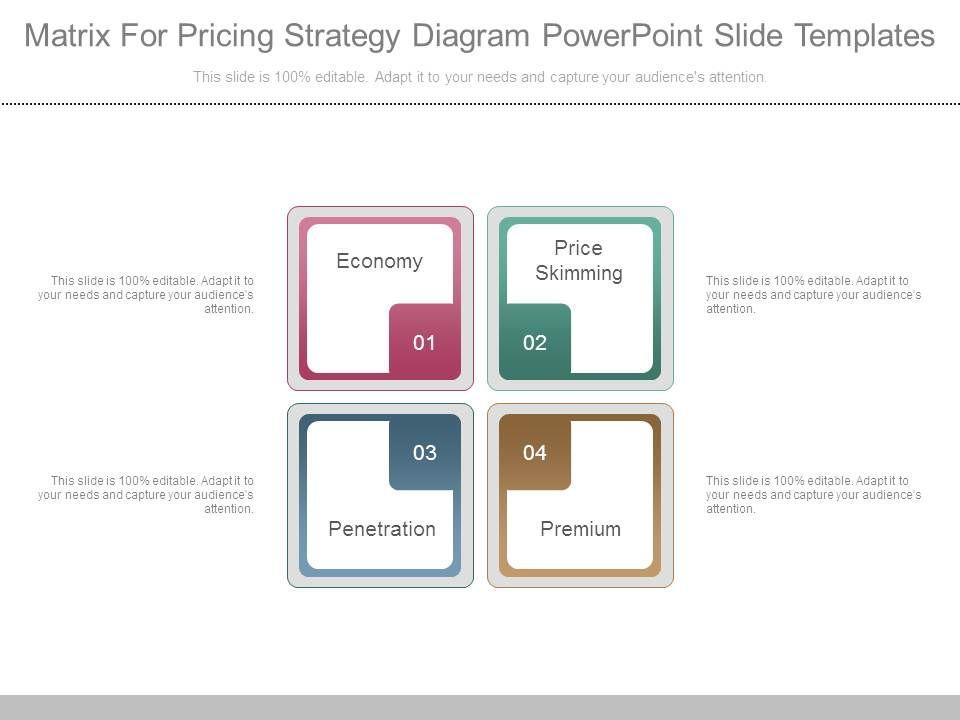 Matrix For Pricing Strategy Diagram PowerPoint Slide Templates

This slide is 100% editable. Adapt it to your needs and capture your audience's attention.

This slide is 100% editable. Adapt it to your needs and capture your audience's attention.

Economy

01

Price Skimming

02

This slide is 100% editable. Adapt it to your needs and capture your audience's attention.

This slide is 100% editable. Adapt it to your needs and capture your audience's attention.

03

Penetration

04

Premium

This slide is 100% editable. Adapt it to your needs and capture your audience's attention.